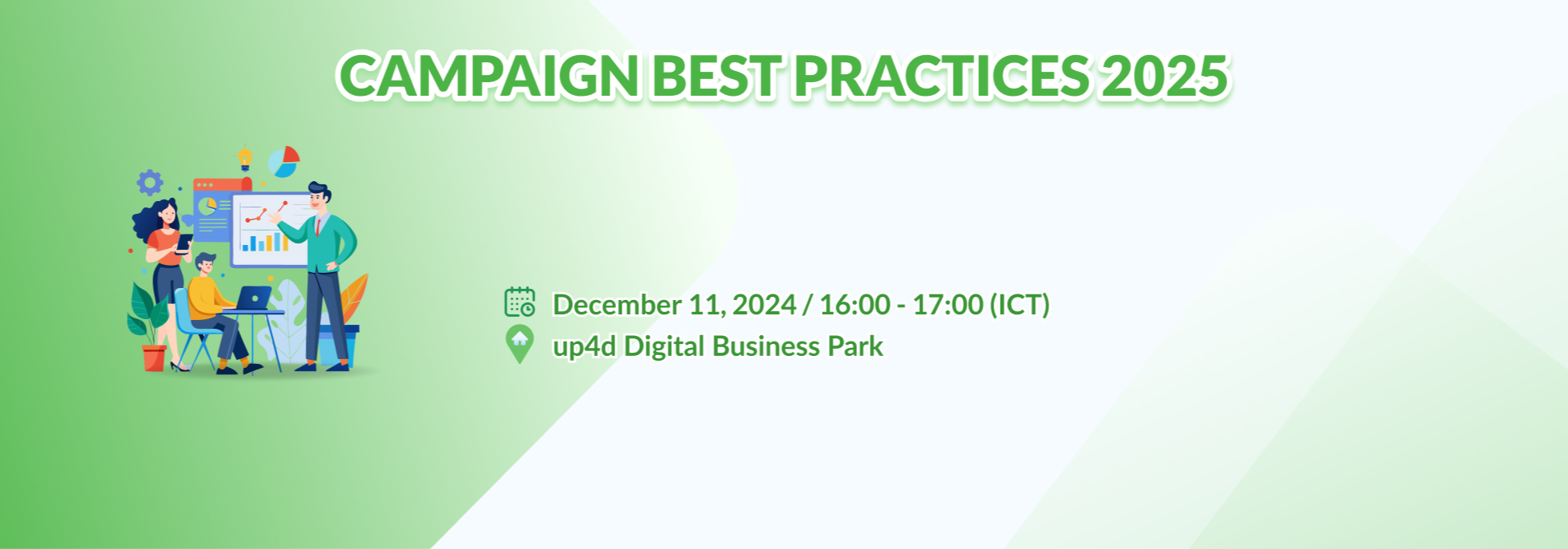 CAMPAIGN BEST PRACTICES 2025

December 11, 2024 / 16:00 - 17:00 (ICT)
up4d Digital Business Park